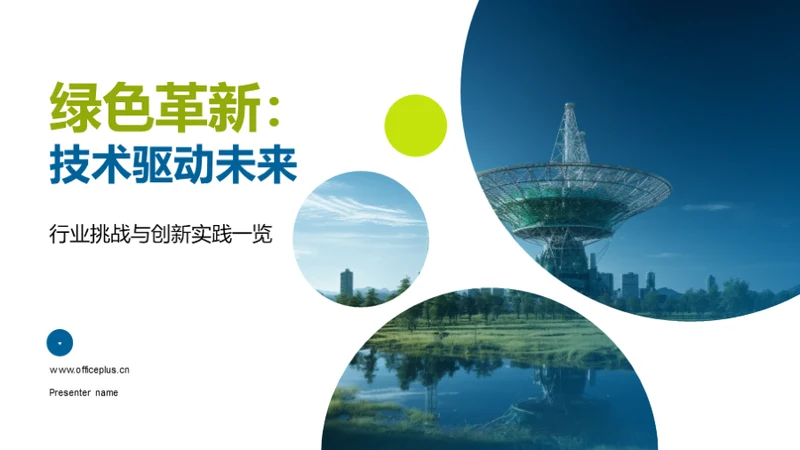 绿色革新：
技术驱动未来

行业挑战与创新实践一览

www.officeplus.cn

Presenter name